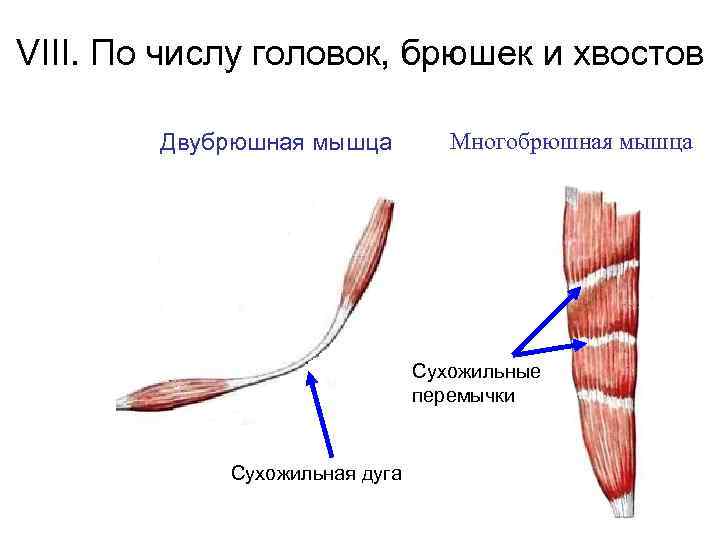 VIII. По числу головок, брюшек и хвостов

Двубрюшная мышца

Многобрюшная мышца

Сухожильные перемычки

Сухожильная дуга